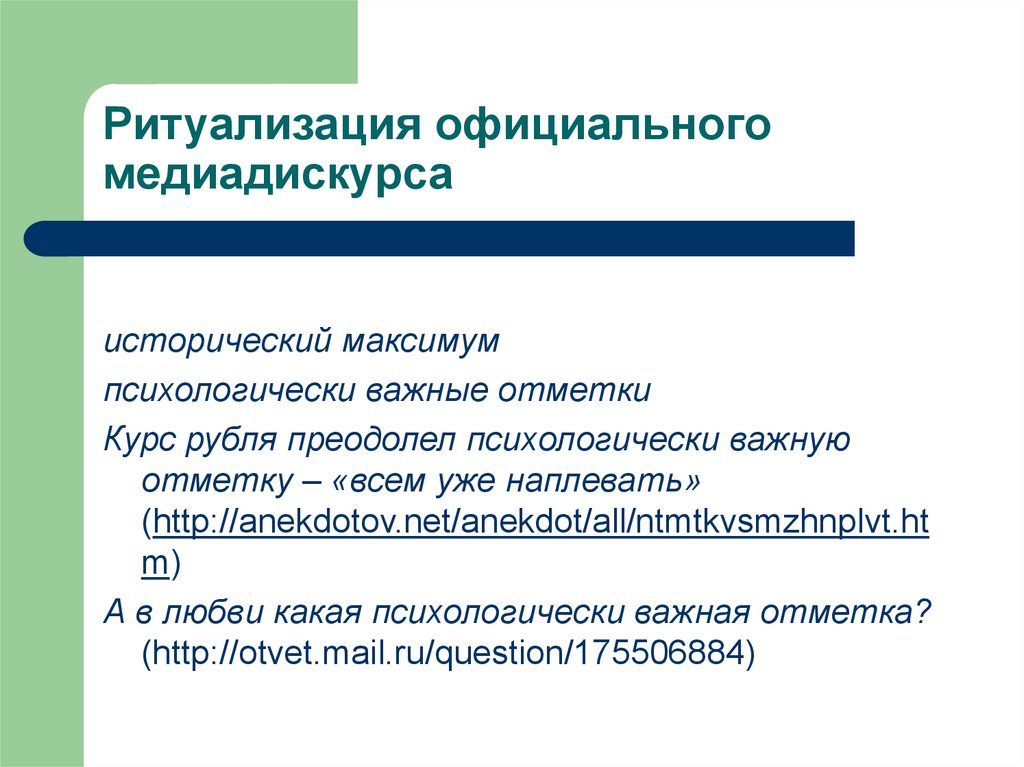 Ритуализация официального медиадискурса

исторический максимум

психологически важные отметки

Курс рубля преодолел психологически важную отметку – «всем уже наплевать» (http://anekdotov.net/anekdot/all/ntmtkvsmzhnplvt.htm)

А в любви какая психологически важная отметка? (http://otvet.mail.ru/question/175506884)